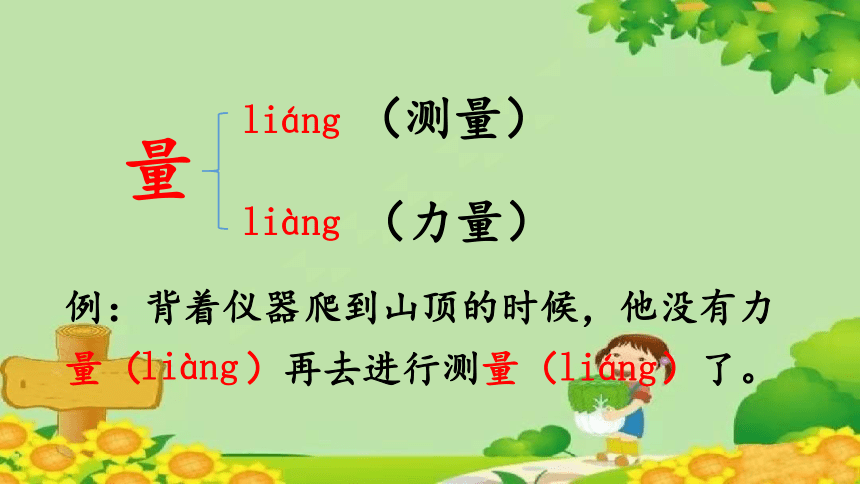 量 liáng （测量）
liàng （力量）

例：背着仪器爬到山顶的时候，他没有力量（liàng）再去进行测量（liáng）了。